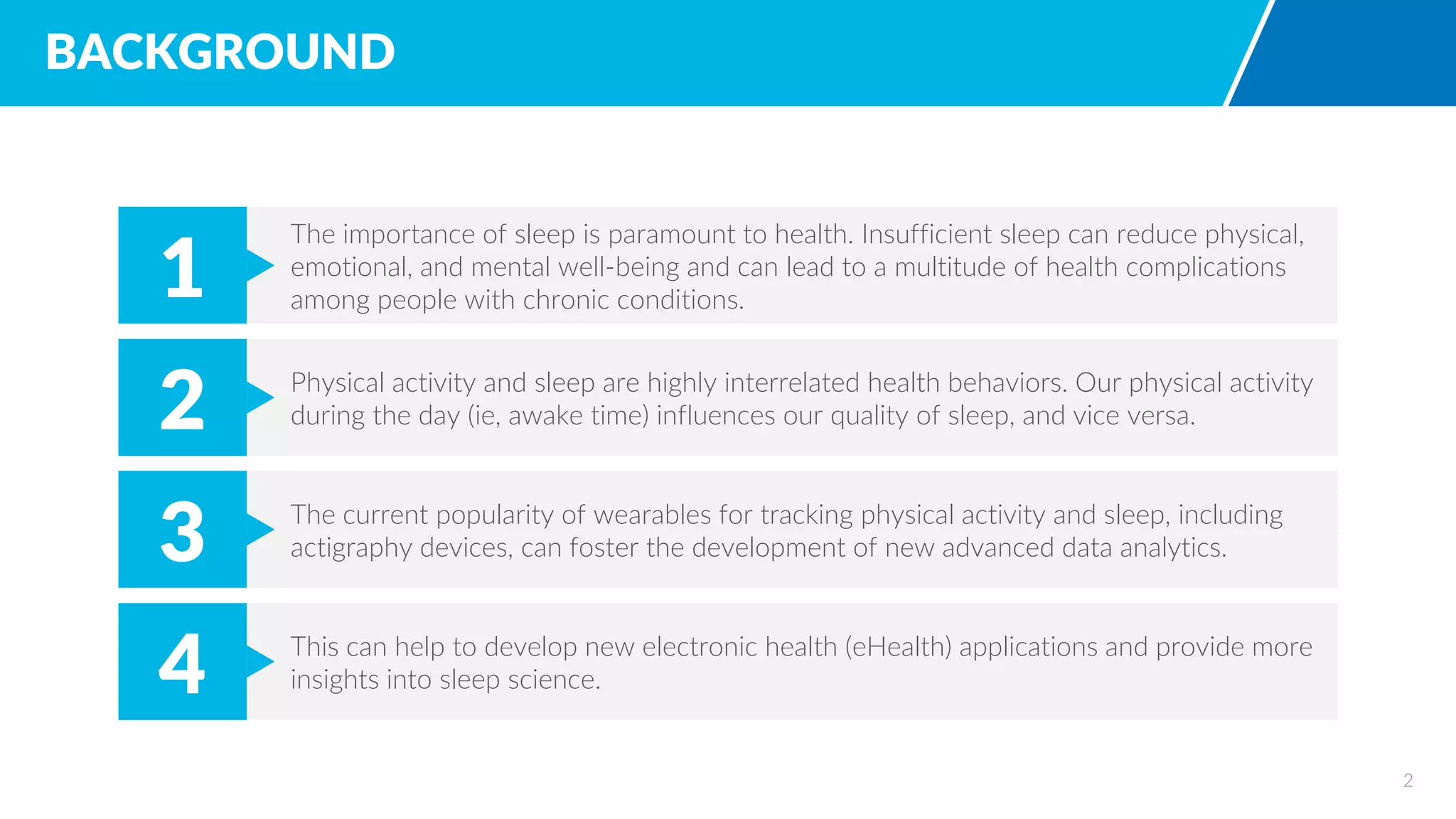 BACKGROUND

1

The importance of sleep is paramount to health. Insufficient sleep can reduce physical, emotional, and mental well-being and can lead to a multitude of health complications among people with chronic conditions.

2

Physical activity and sleep are highly interrelated health behaviors. Our physical activity during the day (ie, awake time) influences our quality of sleep, and vice versa.

3

The current popularity of wearables for tracking physical activity and sleep, including actigraphy devices, can foster the development of new advanced data analytics.

4

This can help to develop new electronic health (eHealth) applications and provide more insights into sleep science.

2